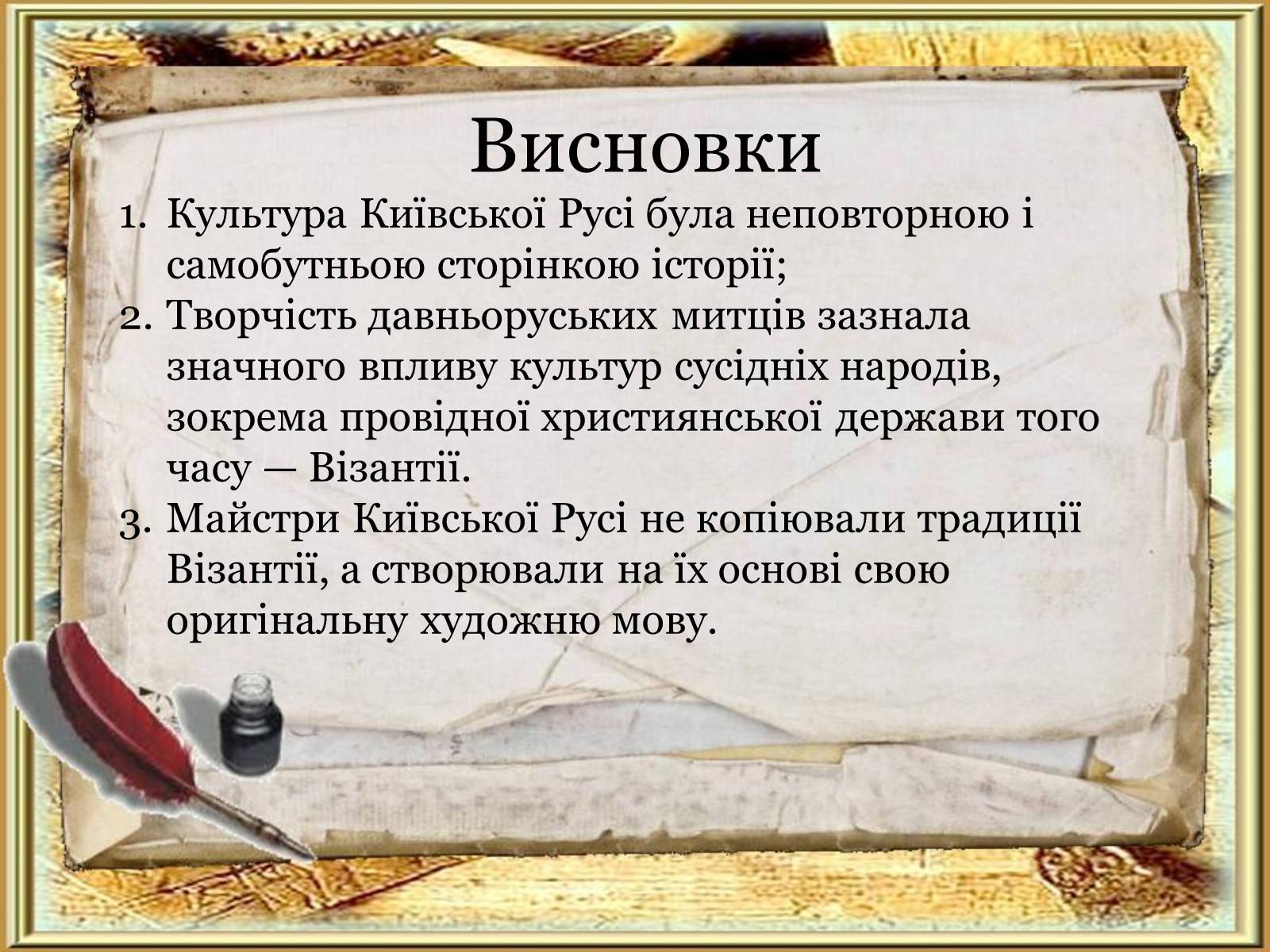 Висновки

1. Культура Київської Русі була неповторною і самобутньою сторінкою історії;
2. Творчість давньоруських митців зазнала значного впливу культур сусідніх народів, зокрема провідної християнської держави того часу — Візантії.
3. Майстри Київської Русі не копіювали традиції Візантії, а створювали на їх основі свою оригінальну художню мову.